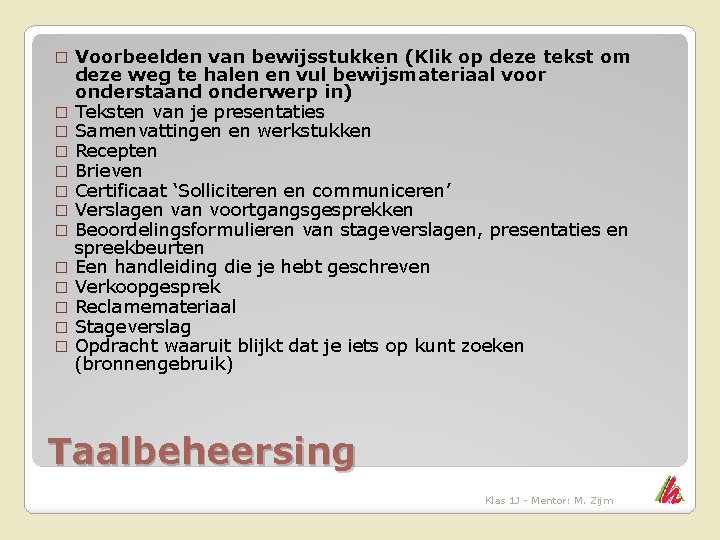 □ Voorbeelden van bewijsstukken (Klik op deze tekst om deze weg te halen en vul bewijsmateriaal voor onderstaand onderwerp in)
□ Teksten van je presentaties
□ Samenvattingen en werkstukken
□ Recepten
□ Brieven
□ Certificaat ‘Solliciteren en communiceren’
□ Verslagen van voortgangsgesprekken
□ Beoordelingsformulieren van stageverslagen, presentaties en spreekbeurten
□ Een handleiding die je hebt geschreven
□ Verkoopgesprek
□ Reclamemateriaal
□ Stageverslag
□ Opdracht waaruit blijkt dat je iets op kunt zoeken (bronnengebruik)

Taalbeheersing

Klas 1J - Mentor: M. Zijm